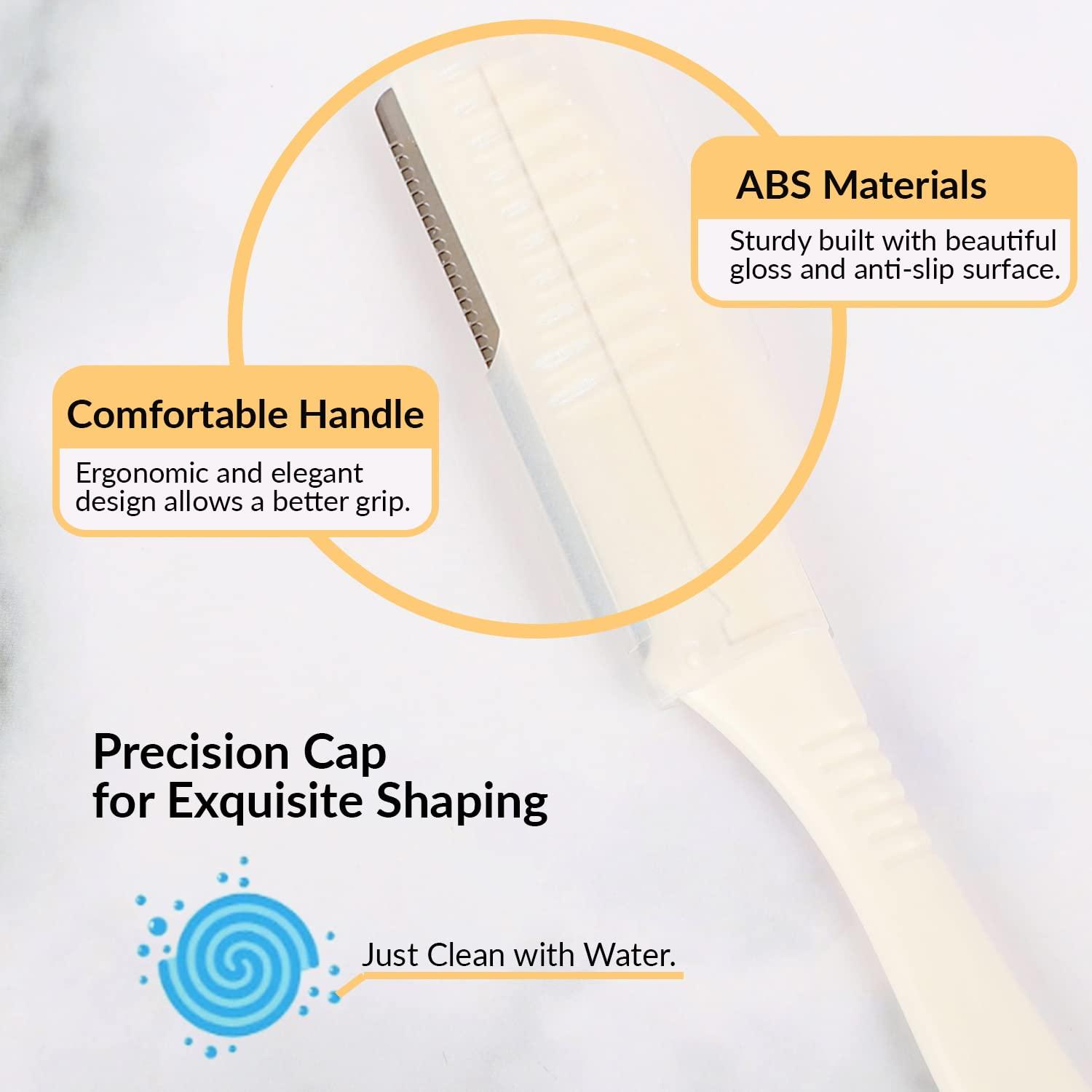 ABS Materials

Sturdy built with beautiful gloss and anti-slip surface.

Comfortable Handle

Ergonomic and elegant design allows a better grip.

Precision Cap for Exquisite Shaping

Just Clean with Water.